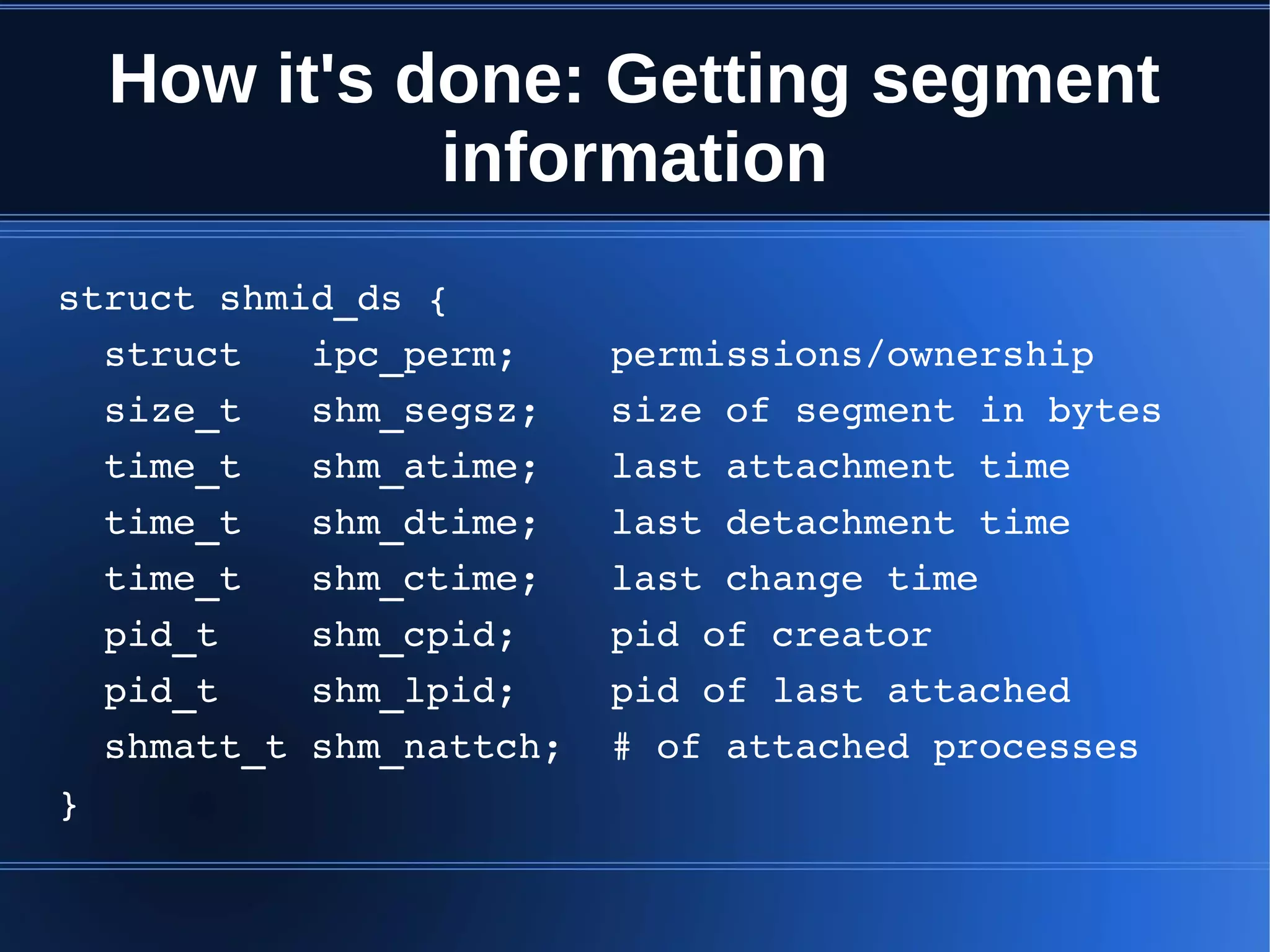 How it's done: Getting segment information

struct shmid_ds {
  struct    ipc_perm;     permissions/ownership
  size_t    shm_segsz;    size of segment in bytes
  time_t    shm_atime;    last attachment time
  time_t    shm_dtime;    last detachment time
  time_t    shm_ctime;    last change time
  pid_t     shm_cpid;     pid of creator
  pid_t     shm_lpid;     pid of last attached
  shmatt_t shm_nattch;    # of attached processes
}